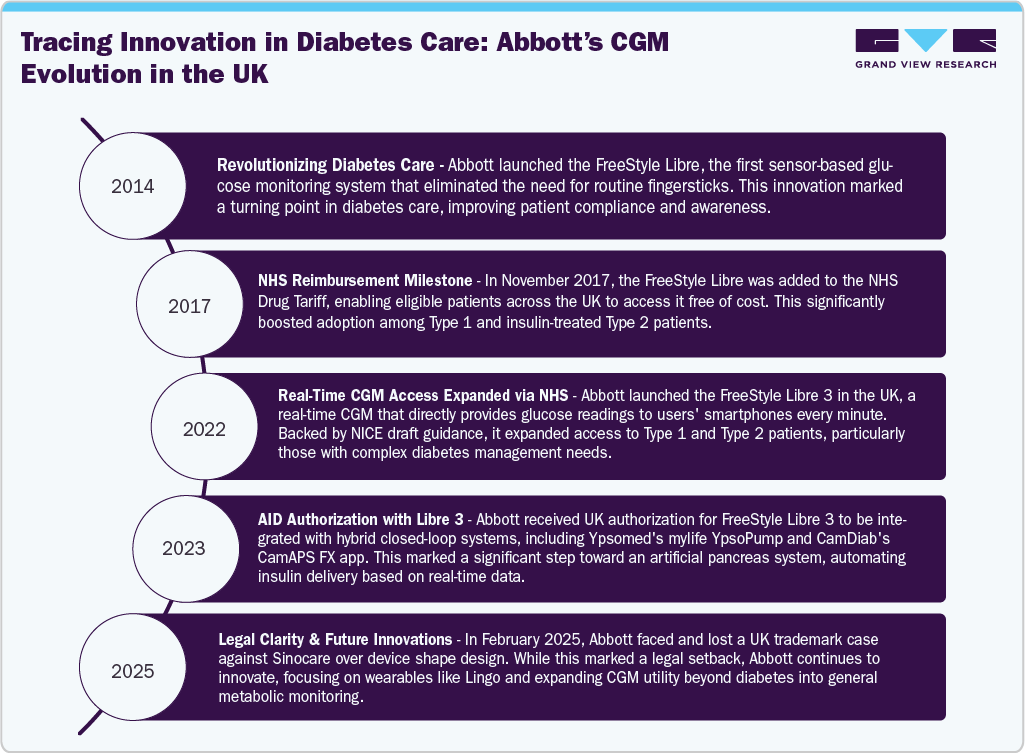 Tracing Innovation in Diabetes Care: Abbott's CGM Evolution in the UK

GRAND VIEW RESEARCH

2014

Revolutionizing Diabetes Care - Abbott launched the FreeStyle Libre, the first sensor-based glucose monitoring system that eliminated the need for routine fingersticks. This innovation marked a turning point in diabetes care, improving patient compliance and awareness.

2017

NHS Reimbursement Milestone - In November 2017, the FreeStyle Libre was added to the NHS Drug Tariff, enabling eligible patients across the UK to access it free of cost. This significantly boosted adoption among Type 1 and insulin-treated Type 2 patients.

2022

Real-Time CGM Access Expanded via NHS - Abbott launched the FreeStyle Libre 3 in the UK, a real-time CGM that directly provides glucose readings to users' smartphones every minute. Backed by NICE draft guidance, it expanded access to Type 1 and Type 2 patients, particularly those with complex diabetes management needs.

2023

AID Authorization with Libre 3 - Abbott received UK authorization for FreeStyle Libre 3 to be integrated with hybrid closed-loop systems, including Ypsomed's mylife YpsoPump and CamDiab's CamAPS FX app. This marked a significant step toward an artificial pancreas system, automating insulin delivery based on real-time data.

2025

Legal Clarity & Future Innovations - In February 2025, Abbott faced and lost a UK trademark case against Sinocare over device shape design. While this marked a legal setback, Abbott continues to innovate, focusing on wearables like Lingo and expanding CGM utility beyond diabetes into general metabolic monitoring.